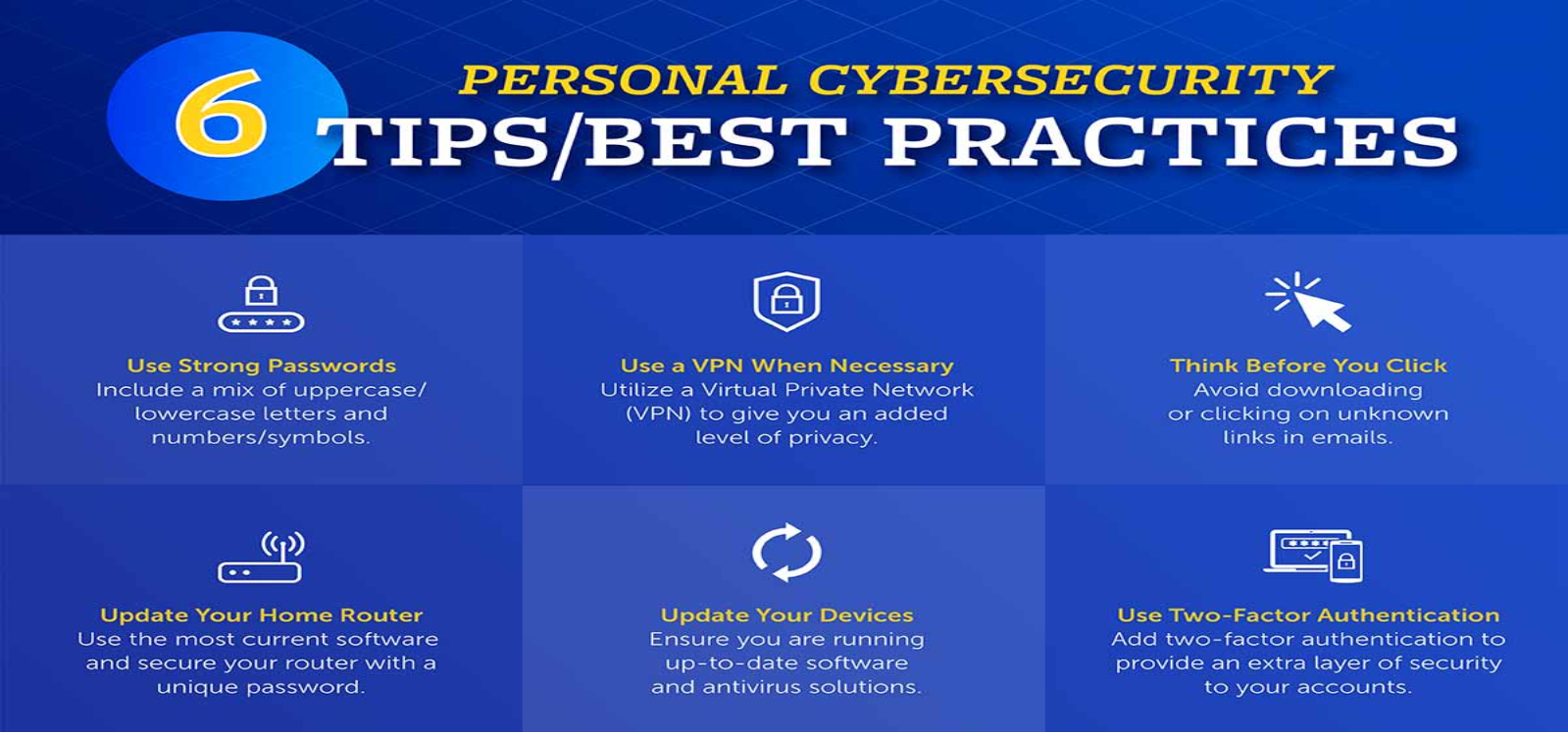 6 PERSONAL CYBERSECURITY TIPS/BEST PRACTICES

Use Strong Passwords
Include a mix of uppercase/ lowercase letters and numbers/symbols.

Use a VPN When Necessary
Utilize a Virtual Private Network (VPN) to give you an added level of privacy.

Think Before You Click
Avoid downloading or clicking on unknown links in emails.

Update Your Home Router
Use the most current software and secure your router with a unique password.

Update Your Devices
Ensure you are running up-to-date software and antivirus solutions.

Use Two-Factor Authentication
Add two-factor authentication to provide an extra layer of security to your accounts.